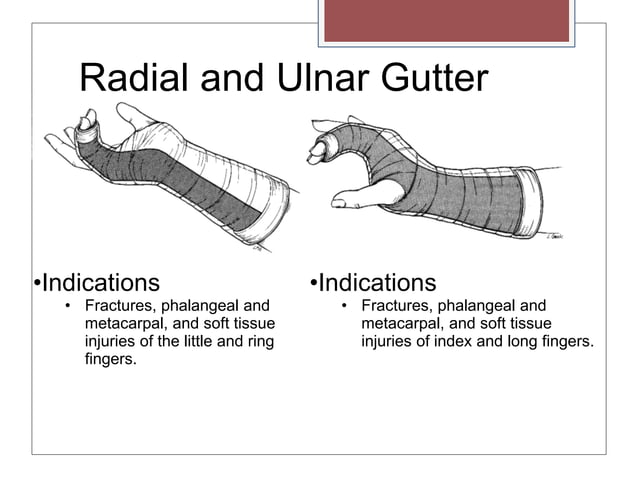 Radial and Ulnar Gutter

•Indications
• Fractures, phalangeal and metacarpal, and soft tissue injuries of the little and ring fingers.

•Indications
• Fractures, phalangeal and metacarpal, and soft tissue injuries of index and long fingers.